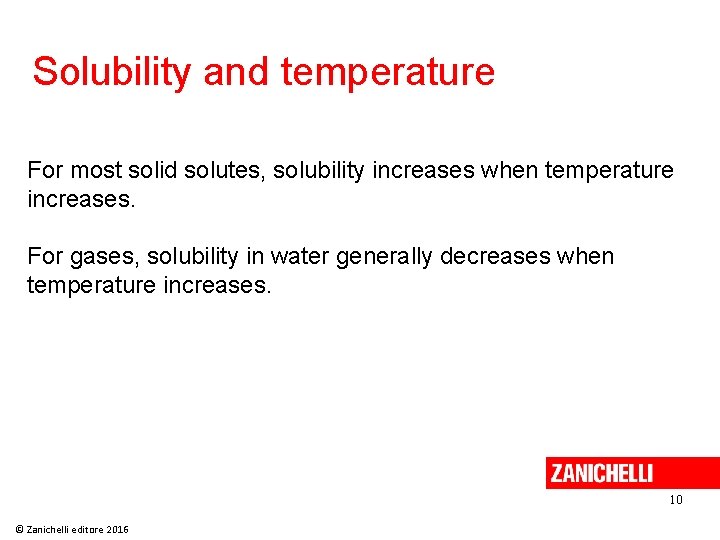 Solubility and temperature

For most solid solutes, solubility increases when temperature increases.

For gases, solubility in water generally decreases when temperature increases.

ZANICHELLI

10

© Zanichelli editore 2016